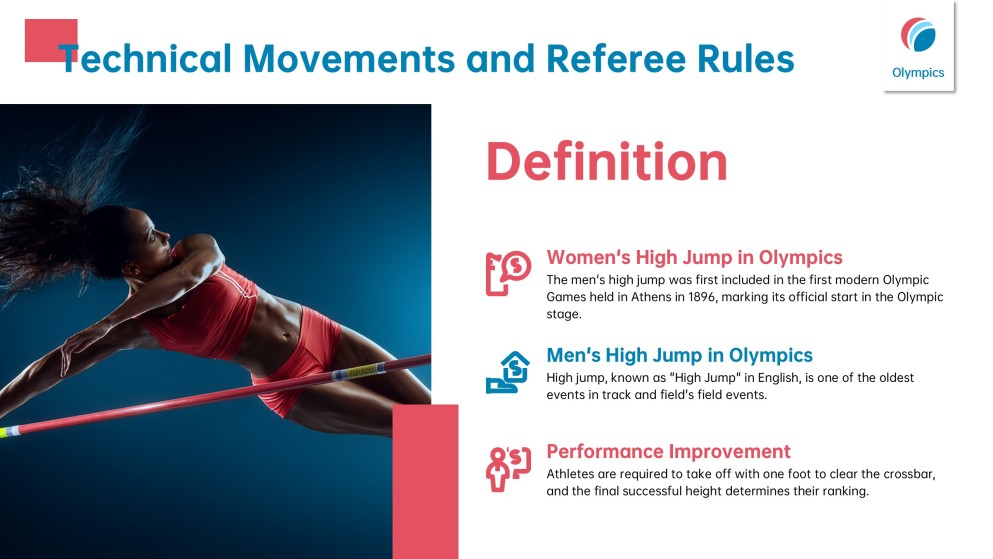 Technical Movements and Referee Rules

Olympics

Definition

Women's High Jump in Olympics
The men's high jump was first included in the first modern Olympic Games held in Athens in 1896, marking its official start in the Olympic stage.

Men's High Jump in Olympics
High jump, known as "High Jump" in English, is one of the oldest events in track and field's field events.

Performance Improvement
Athletes are required to take off with one foot to clear the crossbar, and the final successful height determines their ranking.